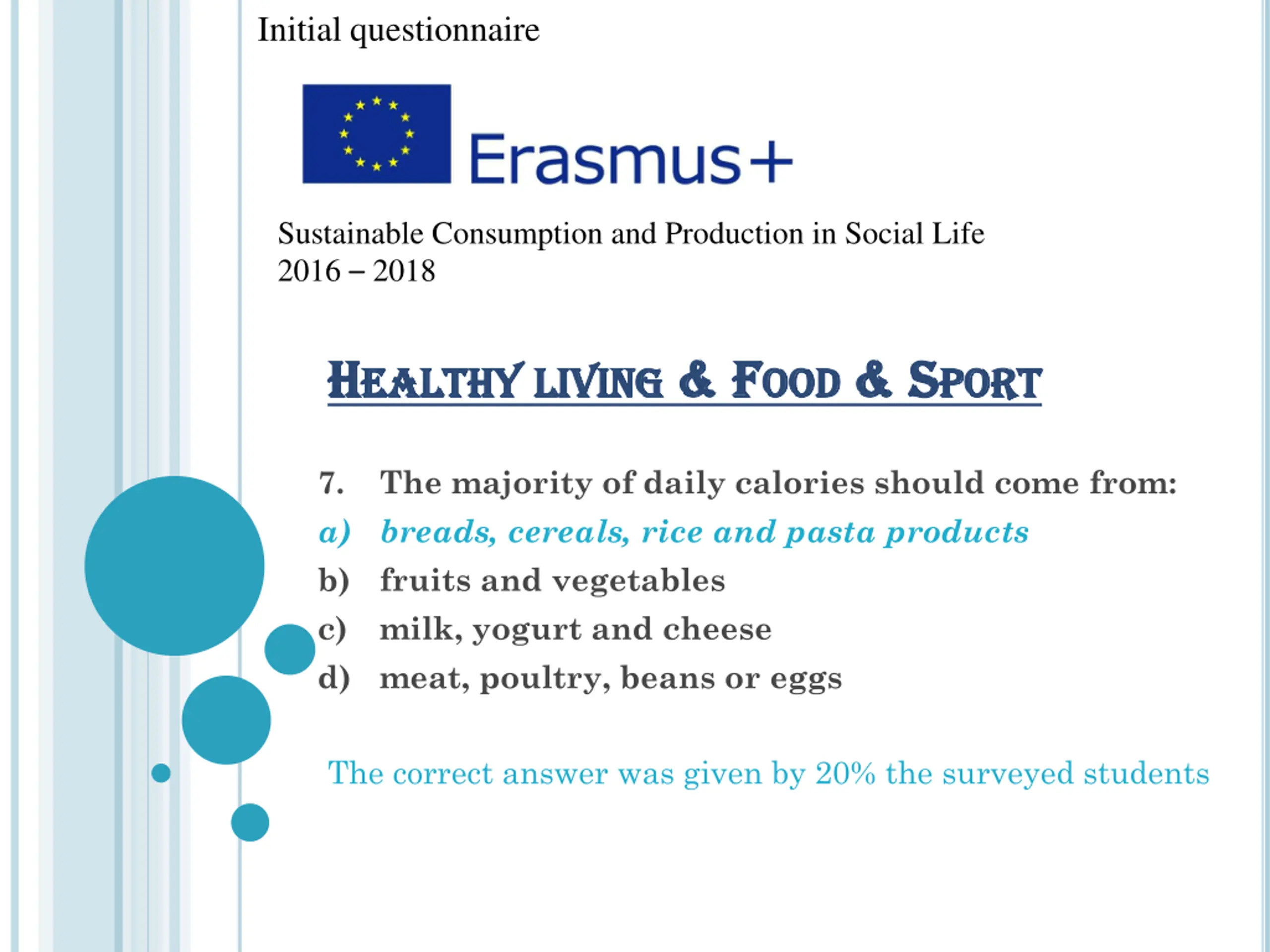 Initial questionnaire

Erasmus+

Sustainable Consumption and Production in Social Life
2016 – 2018

HEALTHY LIVING & FOOD & SPORT

7. The majority of daily calories should come from:
a) breads, cereals, rice and pasta products
b) fruits and vegetables
c) milk, yogurt and cheese
d) meat, poultry, beans or eggs

The correct answer was given by 20% the surveyed students